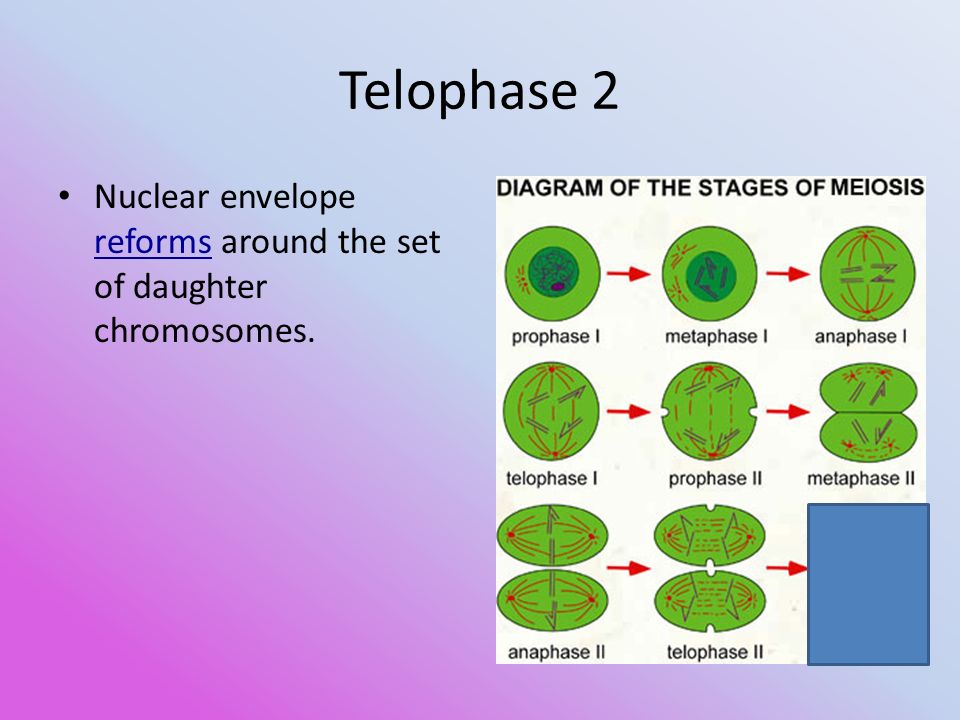 Telophase 2

• Nuclear envelope reforms around the set of daughter chromosomes.

DIAGRAM OF THE STAGES OF MEIOSIS

prophase I
metaphase I
anaphase I
telophase I
prophase II
metaphase II
anaphase II
telophase II